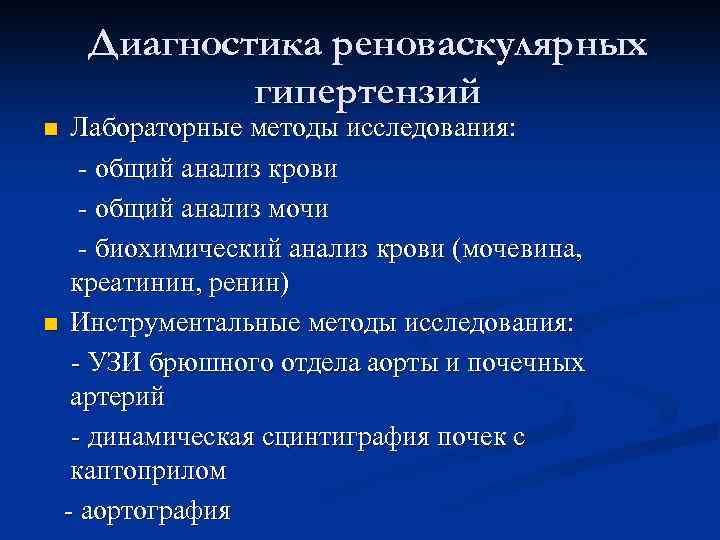 Диагностика реноваскулярных гипертензий

Лабораторные методы исследования:

- общий анализ крови

- общий анализ мочи

- биохимический анализ крови (мочевина, креатинин, ренин)

Инструментальные методы исследования:

- УЗИ брюшного отдела аорты и почечных артерий

- динамическая сцинтиграфия почек с каптоприлом

- аортография